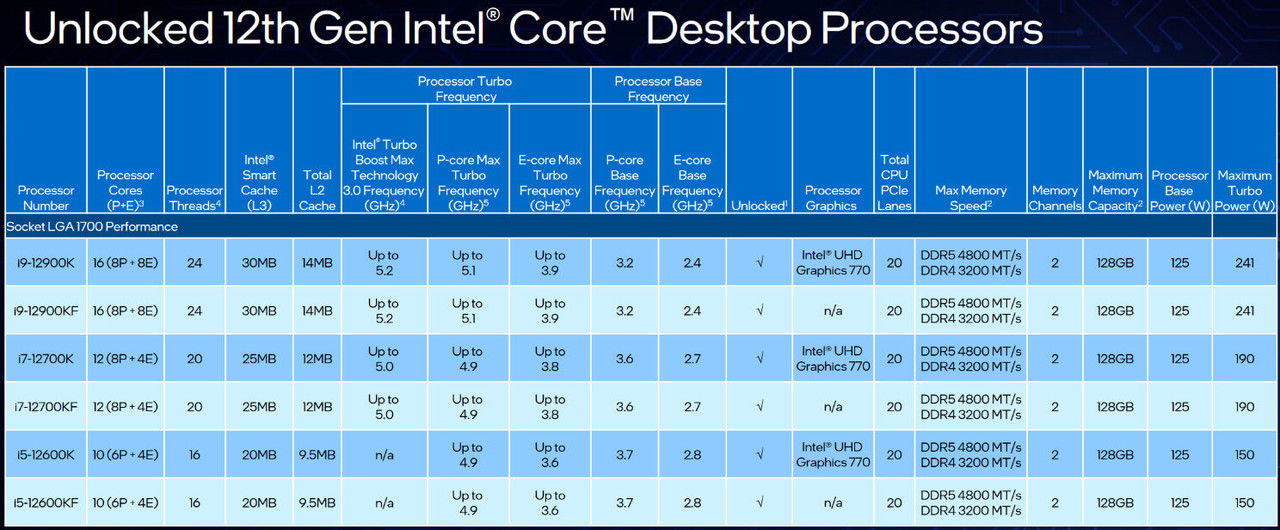 Unlocked 12th Gen Intel® Core™ Desktop Processors

| Processor Number | Processor Cores (P+E)$^3$ | Processor Threads$^4$ | Intel® Smart Cache (L3) | Total L2 Cache | Processor Turbo Frequency: Intel® Turbo Boost Max Technology 3.0 Frequency (GHz)$^4$ | Processor Turbo Frequency: P-core Max Turbo Frequency (GHz)$^5$ | Processor Turbo Frequency: E-core Max Turbo Frequency (GHz)$^5$ | Processor Base Frequency: P-core Base Frequency (GHz)$^5$ | Processor Base Frequency: E-core Base Frequency (GHz)$^5$ | Unlocked$^1$ | Processor Graphics | Total CPU PCIe Lanes | Max Memory Speed$^2$ | Memory Channels | Maximum Memory Capacity$^2$ | Processor Base Power (W) | Maximum Turbo Power (W) |
|---|---|---|---|---|---|---|---|---|---|---|---|---|---|---|---|---|---|
| Socket LGA 1700 Performance | | | | | | | | | | | | | | | | | |
| i9-12900K | 16 (8P + 8E) | 24 | 30MB | 14MB | Up to 5.2 | Up to 5.1 | Up to 3.9 | 3.2 | 2.4 | √ | Intel® UHD Graphics 770 | 20 | DDR5 4800 MT/s DDR4 3200 MT/s | 2 | 128GB | 125 | 241 |
| i9-12900KF | 16 (8P + 8E) | 24 | 30MB | 14MB | Up to 5.2 | Up to 5.1 | Up to 3.9 | 3.2 | 2.4 | √ | n/a | 20 | DDR5 4800 MT/s DDR4 3200 MT/s | 2 | 128GB | 125 | 241 |
| i7-12700K | 12 (8P + 4E) | 20 | 25MB | 12MB | Up to 5.0 | Up to 4.9 | Up to 3.8 | 3.6 | 2.7 | √ | Intel® UHD Graphics 770 | 20 | DDR5 4800 MT/s DDR4 3200 MT/s | 2 | 128GB | 125 | 190 |
| i7-12700KF | 12 (8P + 4E) | 20 | 25MB | 12MB | Up to 5.0 | Up to 4.9 | Up to 3.8 | 3.6 | 2.7 | √ | n/a | 20 | DDR5 4800 MT/s DDR4 3200 MT/s | 2 | 128GB | 125 | 190 |
| i5-12600K | 10 (6P + 4E) | 16 | 20MB | 9.5MB | n/a | Up to 4.9 | Up to 3.6 | 3.7 | 2.8 | √ | Intel® UHD Graphics 770 | 20 | DDR5 4800 MT/s DDR4 3200 MT/s | 2 | 128GB | 125 | 150 |
| i5-12600KF | 10 (6P + 4E) | 16 | 20MB | 9.5MB | n/a | Up to 4.9 | Up to 3.6 | 3.7 | 2.8 | √ | n/a | 20 | DDR5 4800 MT/s DDR4 3200 MT/s | 2 | 128GB | 125 | 150 |